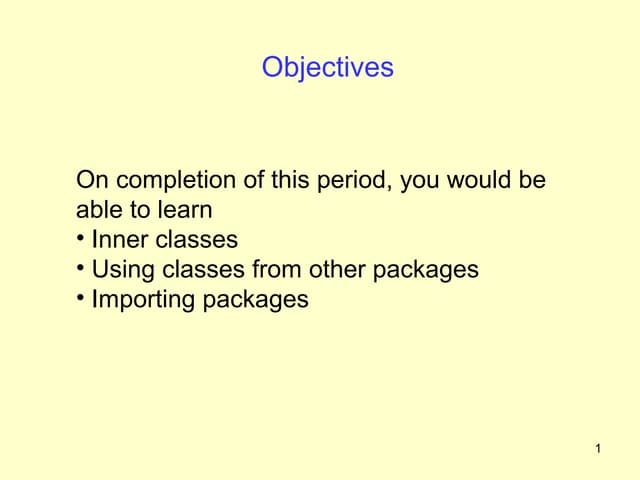 Objectives

On completion of this period, you would be able to learn
• Inner classes
• Using classes from other packages
• Importing packages

1